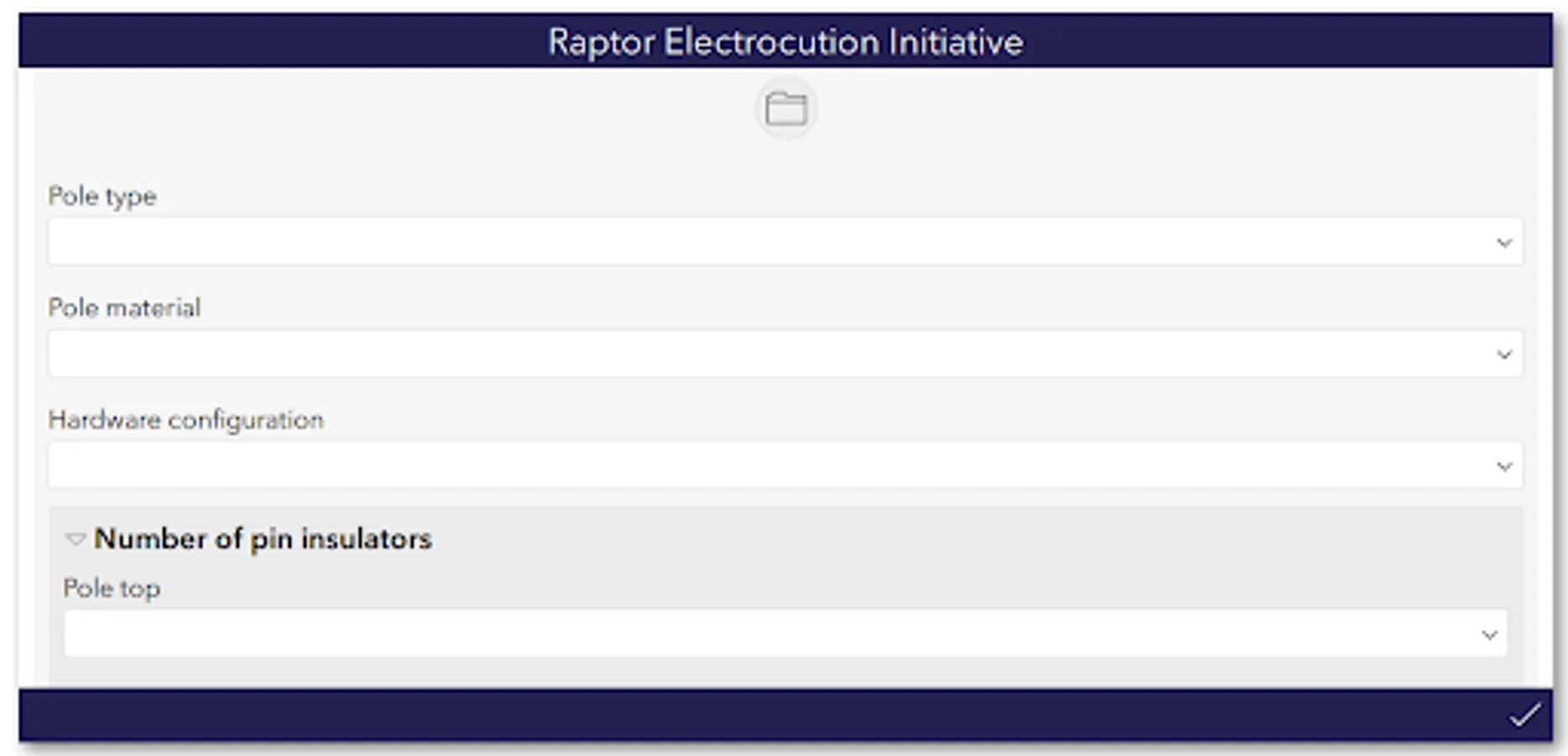 Raptor Electrocution Initiative

Pole type

Pole material

Hardware configuration

Number of pin insulators

Pole top